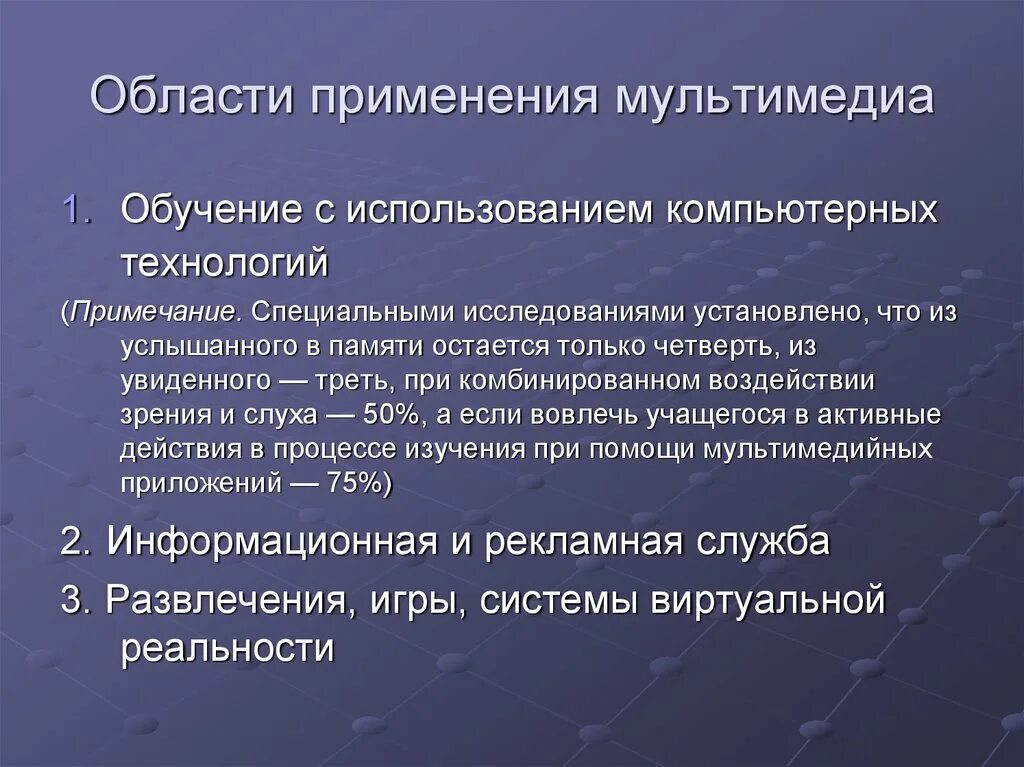 Области применения мультимедиа

1. Обучение с использованием компьютерных технологий

(Примечание. Специальными исследованиями установлено, что из услышанного в памяти остается только четверть, из увиденного — треть, при комбинированном воздействии зрения и слуха — 50%, а если вовлечь учащегося в активные действия в процессе изучения при помощи мультимедийных приложений — 75%)

2. Информационная и рекламная служба

3. Развлечения, игры, системы виртуальной реальности